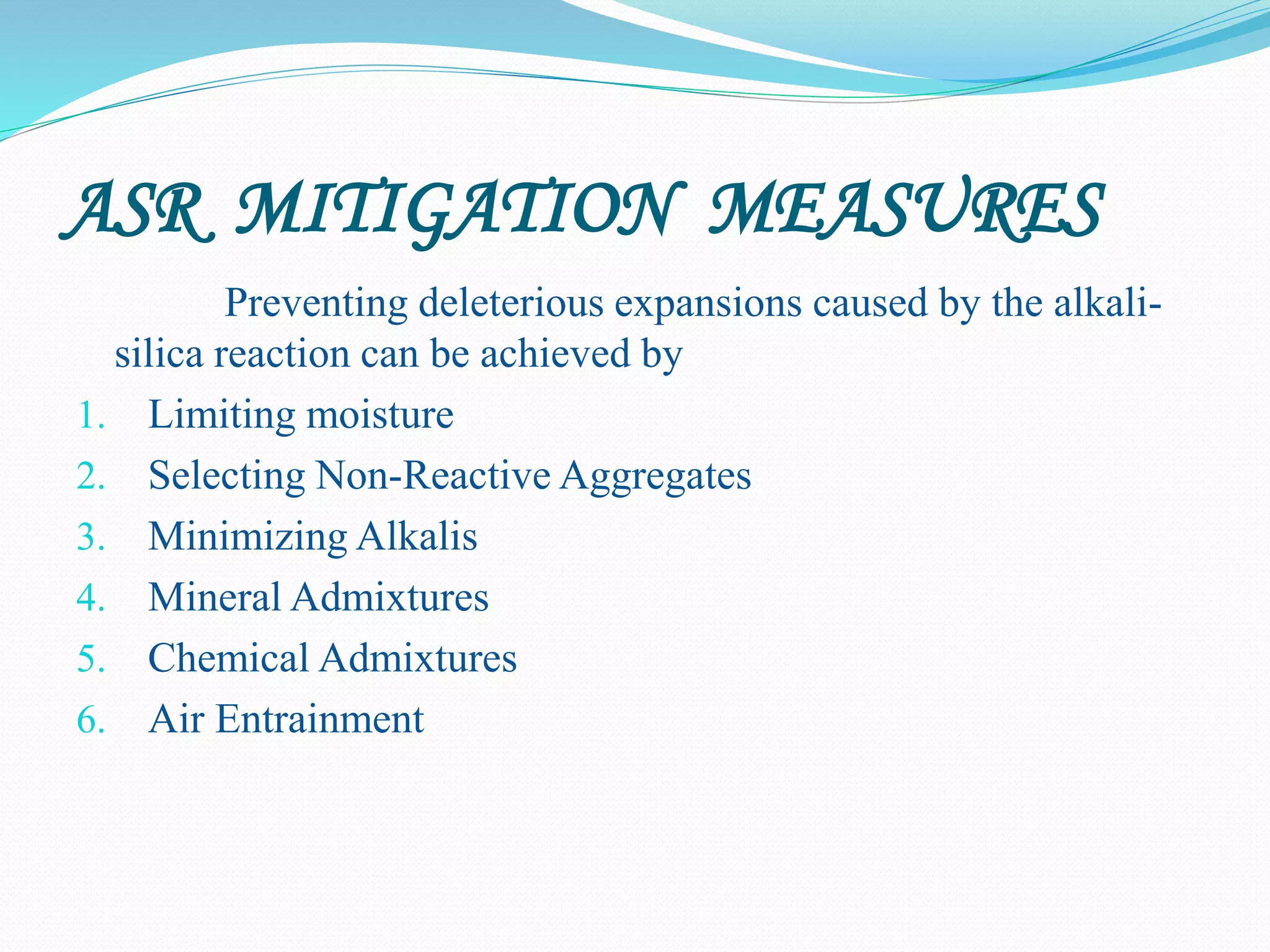 ASR MITIGATION MEASURES

Preventing deleterious expansions caused by the alkali-silica reaction can be achieved by

1. Limiting moisture
2. Selecting Non-Reactive Aggregates
3. Minimizing Alkalis
4. Mineral Admixtures
5. Chemical Admixtures
6. Air Entrainment